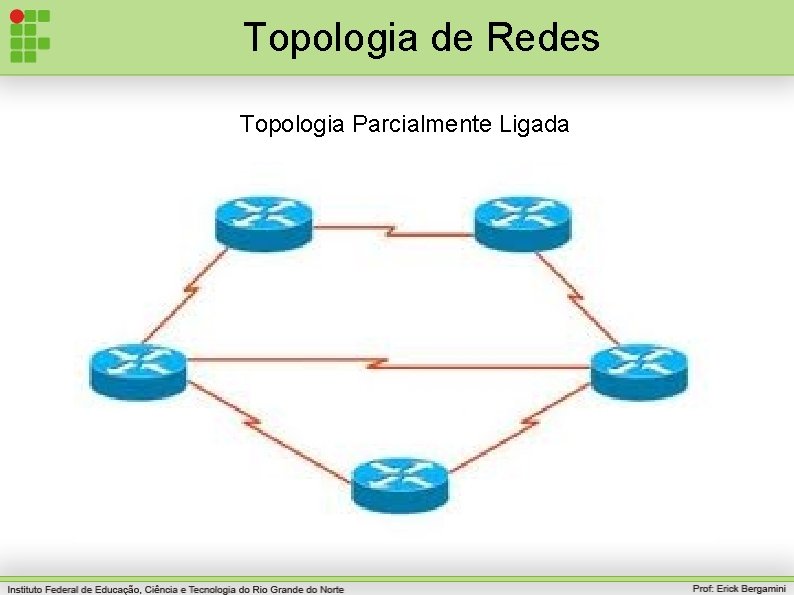 Topologia de Redes

Topologia Parcialmente Ligada

Instituto Federal de Educação, Ciência e Tecnologia do Rio Grande do Norte

Prof: Erick Bergamini